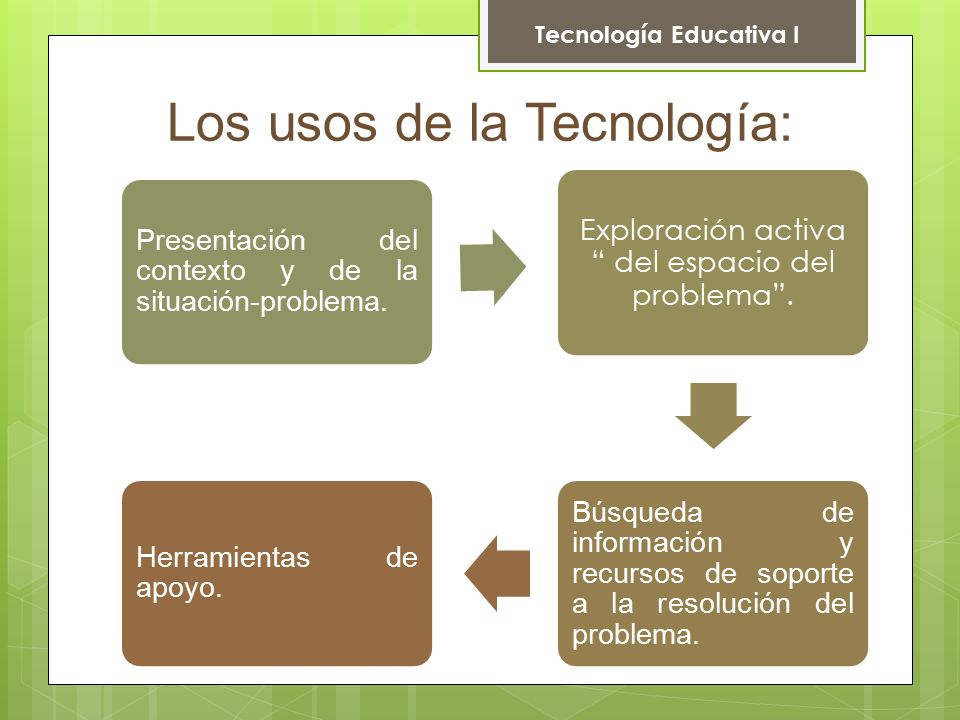 Tecnología Educativa I

Los usos de la Tecnología:

Presentación del contexto y de la situación-problema.

Exploración activa “ del espacio del problema”.

Búsqueda de información y recursos de soporte a la resolución del problema.

Herramientas de apoyo.